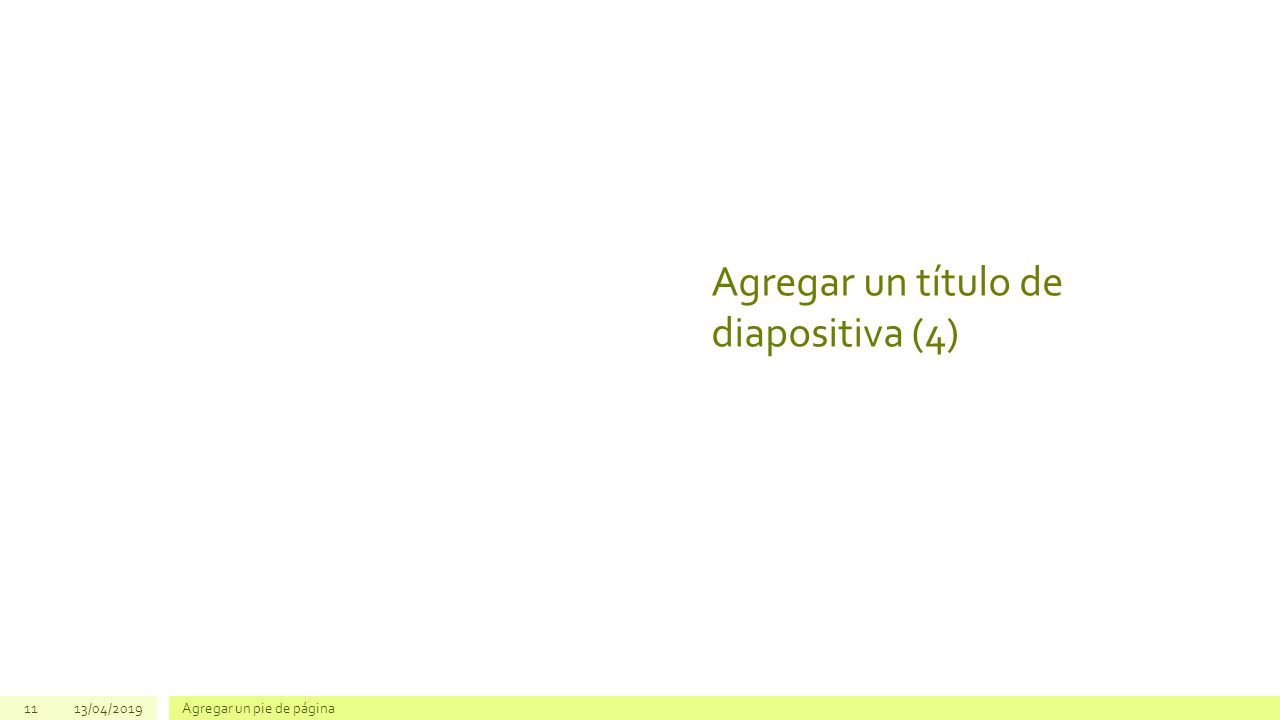 Agregar un título de diapositiva (4)

11 13/04/2019 Agregar un pie de página